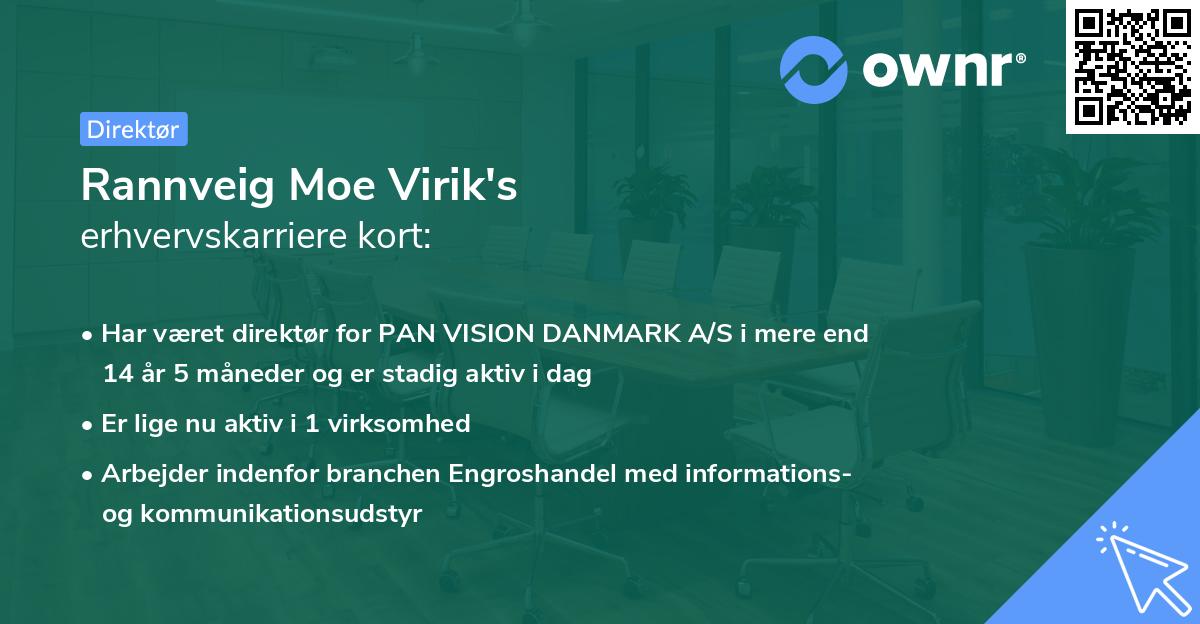 ownr®

Direktør

Rannveig Moe Virik's
erhvervskarriere kort:

• Har været direktør for PAN VISION DANMARK A/S i mere end 14 år 5 måneder og er stadig aktiv i dag

• Er lige nu aktiv i 1 virksomhed

• Arbejder indenfor branchen Engroshandel med informations- og kommunikationsudstyr